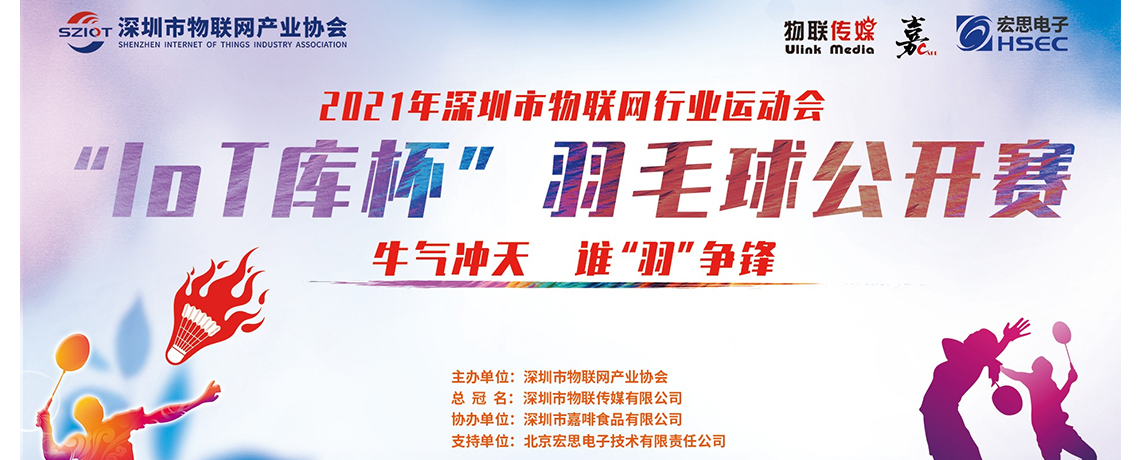 SZIOT 深圳市物联网产业协会
SHENZHEN INTERNET OF THINGS INDUSTRY ASSOCIATION

物联传媒 Ulink Media

嘉

宏思电子 HSEC

2021年深圳市物联网行业运动会
“IoT库杯” 羽毛球公开赛

牛气冲天 谁“羽”争锋

主办单位：深圳市物联网产业协会
总 冠 名：深圳市物联传媒有限公司
协办单位：深圳市嘉啡食品有限公司
支持单位：北京宏思电子技术有限责任公司